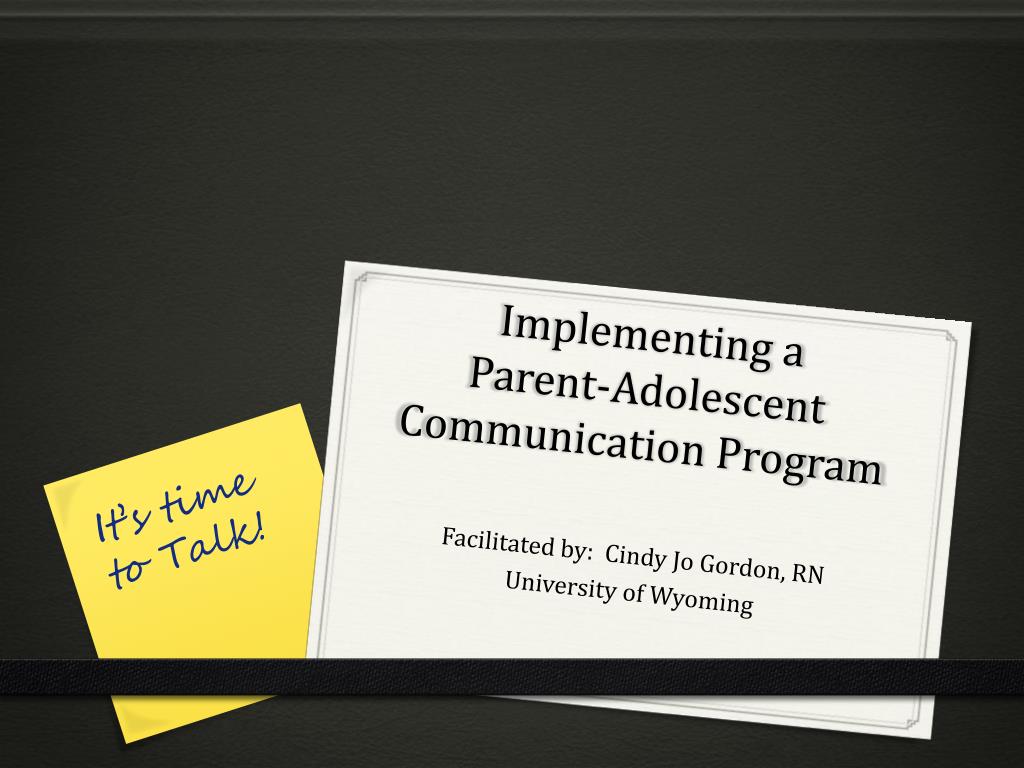 It's time to Talk!

Implementing a Parent-Adolescent Communication Program

Facilitated by: Cindy Jo Gordon, RN
University of Wyoming